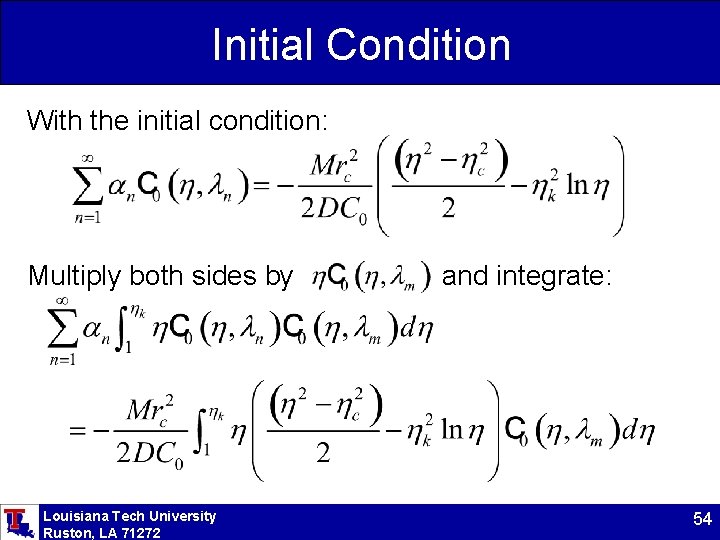 Initial Condition

With the initial condition:

$\sum_{n=1}^{\infty} \alpha_n C_0(\eta, \lambda_n) = -\frac{Mr_c^2}{2DC_0}\left(\frac{(\eta^2 - \eta_c^2)}{2} - \eta_k^2 \ln \eta\right)$

Multiply both sides by $\eta C_0(\eta, \lambda_m)$ and integrate:

$\sum_{n=1}^{\infty} \alpha_n \int_1^{\eta_k} \eta C_0(\eta, \lambda_n) C_0(\eta, \lambda_m) d\eta$

$= -\frac{Mr_c^2}{2DC_0} \int_1^{\eta_k} \eta \left(\frac{(\eta^2 - \eta_c^2)}{2} - \eta_k^2 \ln \eta\right) C_0(\eta, \lambda_m) d\eta$

Louisiana Tech University
Ruston, LA 71272

54